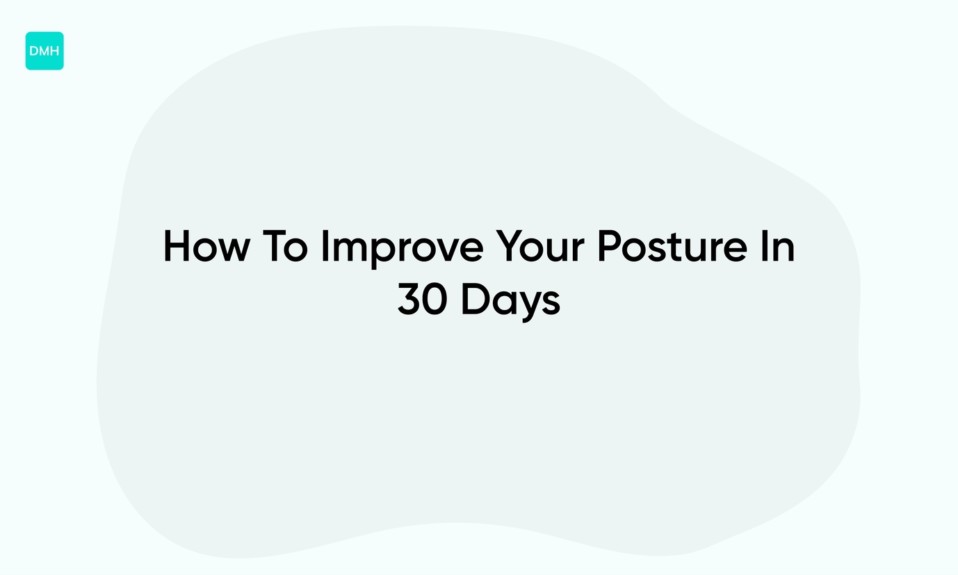 DMH

How To Improve Your Posture In 30 Days